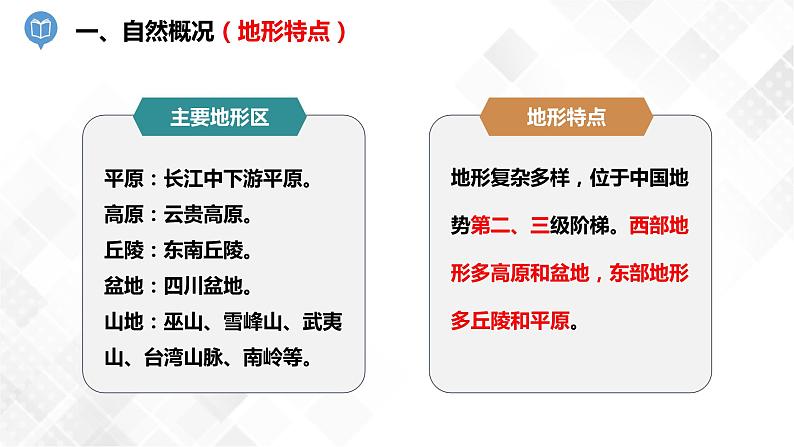 一、自然概况（地形特点）

主要地形区

平原：长江中下游平原。
高原：云贵高原。
丘陵：东南丘陵。
盆地：四川盆地。
山地：巫山、雪峰山、武夷山、台湾山脉、南岭等。

地形特点

地形复杂多样，位于中国地势第二、三级阶梯。西部地形多高原和盆地，东部地形多丘陵和平原。